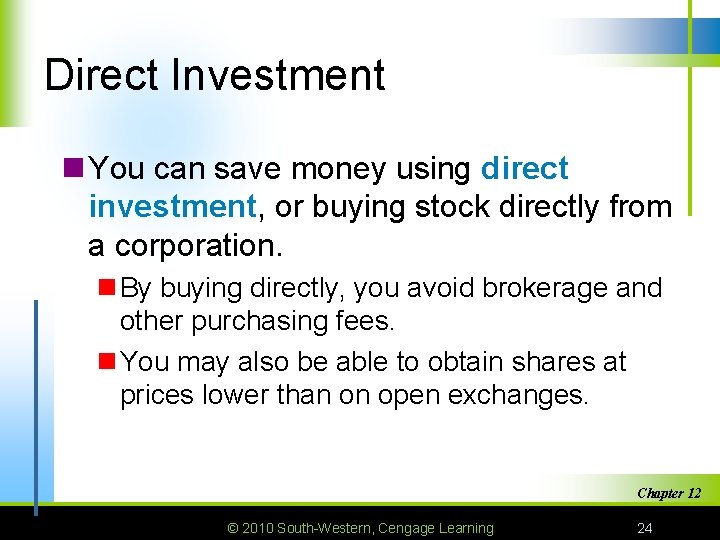 Direct Investment

You can save money using direct investment, or buying stock directly from a corporation.

By buying directly, you avoid brokerage and other purchasing fees.

You may also be able to obtain shares at prices lower than on open exchanges.

Chapter 12

© 2010 South-Western, Cengage Learning

24